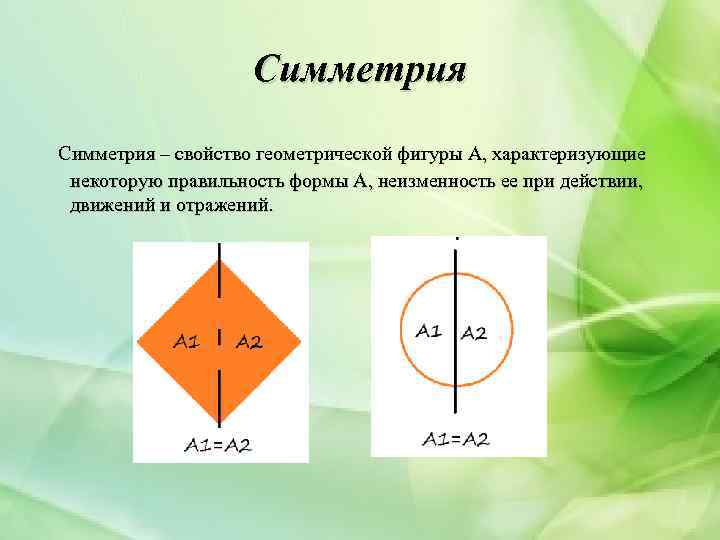 Симметрия

Симметрия – свойство геометрической фигуры А, характеризующие некоторую правильность формы А, неизменность ее при действии, движений и отражений.

A1 A2

A1=A2

A1 A2

A1=A2